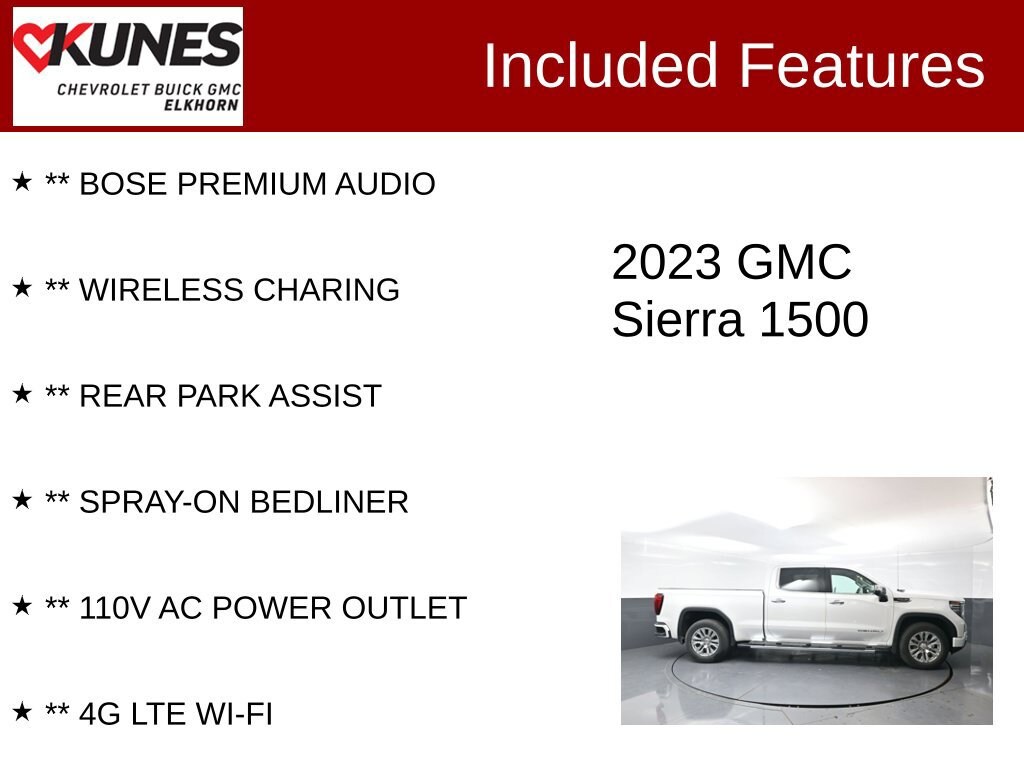 KUNES
CHEVROLET BUICK GMC
ELKHORN

Included Features

★ ** BOSE PREMIUM AUDIO

★ ** WIRELESS CHARING

★ ** REAR PARK ASSIST

★ ** SPRAY-ON BEDLINER

★ ** 110V AC POWER OUTLET

★ ** 4G LTE WI-FI

2023 GMC
Sierra 1500